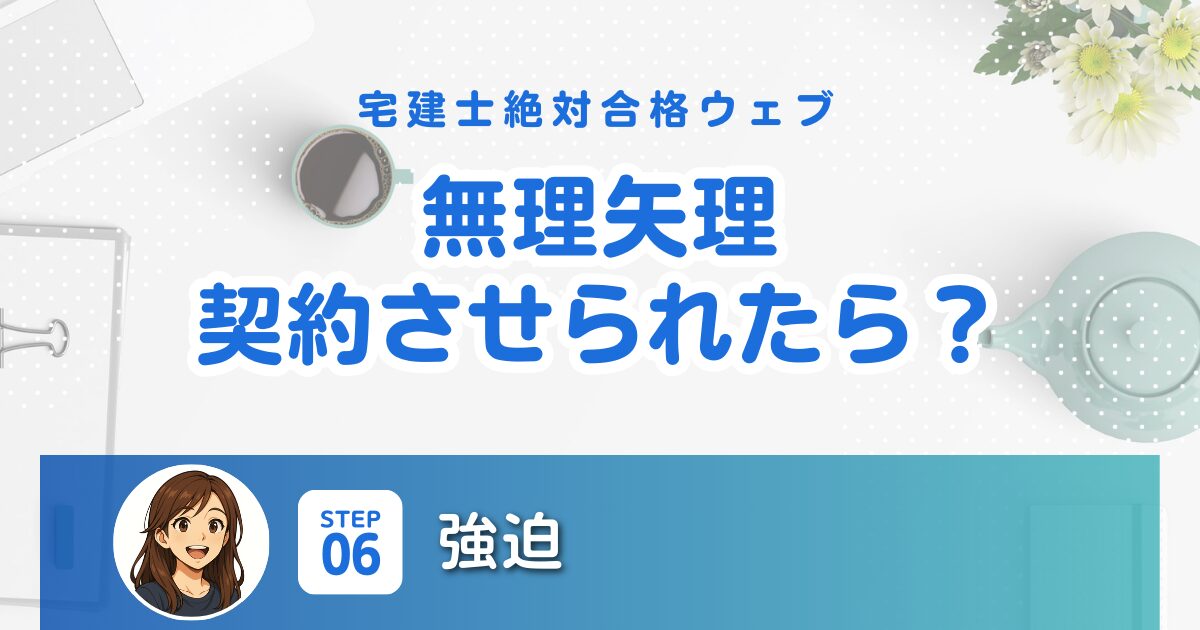 宅建士絶対合格ウェブ

無理矢理
契約させられたら？

STEP
06

強迫